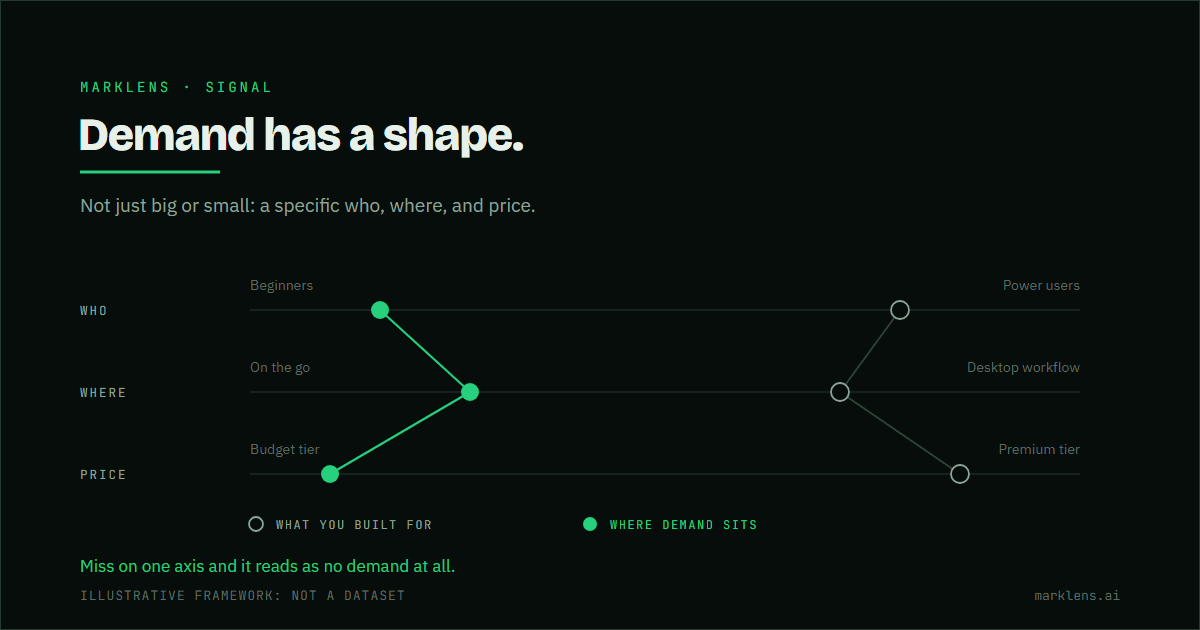 MARKLENS · SIGNAL

Demand has a shape.

Not just big or small: a specific who, where, and price.

WHO
Beginners
Power users

WHERE
On the go
Desktop workflow

PRICE
Budget tier
Premium tier

WHAT YOU BUILT FOR
WHERE DEMAND SITS

Miss on one axis and it reads as no demand at all.

ILLUSTRATIVE FRAMEWORK: NOT A DATASET

marklens.ai